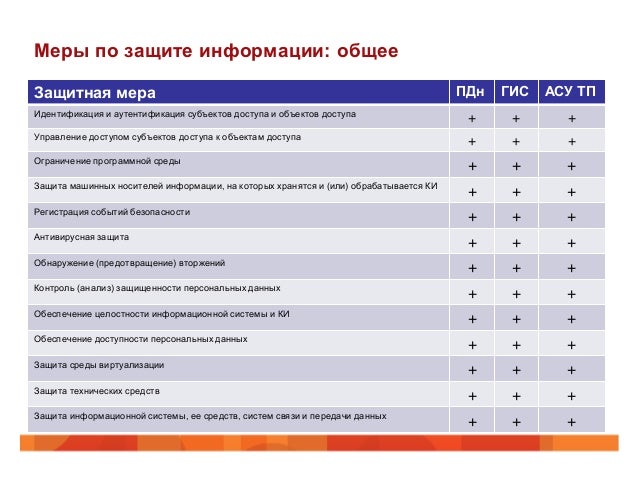 Меры по защите информации: общее

| Защитная мера | ПДн | ГИС | АСУ ТП |
|---|---|---|---|
| Идентификация и аутентификация субъектов доступа и объектов доступа | + | + | + |
| Управление доступом субъектов доступа к объектам доступа | + | + | + |
| Ограничение программной среды | + | + | + |
| Защита машинных носителей информации, на которых хранятся и (или) обрабатывается КИ | + | + | + |
| Регистрация событий безопасности | + | + | + |
| Антивирусная защита | + | + | + |
| Обнаружение (предотвращение) вторжений | + | + | + |
| Контроль (анализ) защищенности персональных данных | + | + | + |
| Обеспечение целостности информационной системы и КИ | + | + | + |
| Обеспечение доступности персональных данных | + | + | + |
| Защита среды виртуализации | + | + | + |
| Защита технических средств | + | + | + |
| Защита информационной системы, ее средств, систем связи и передачи данных | + | + | + |